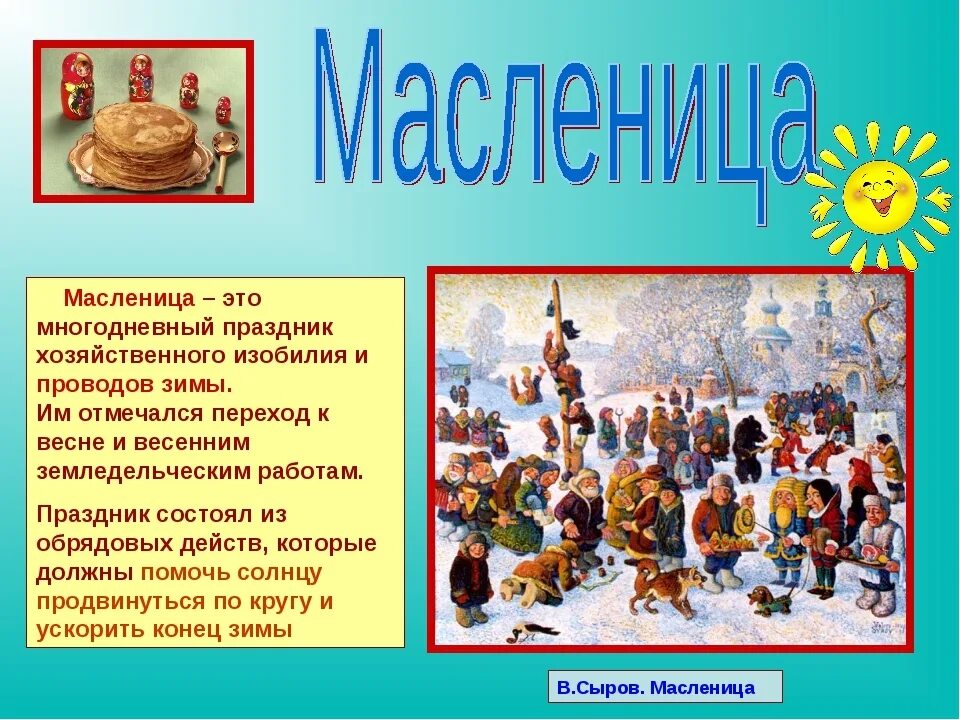 Масленица

Масленица – это многодневный праздник хозяйственного изобилия и проводов зимы.
Им отмечался переход к весне и весенним земледельческим работам.

Праздник состоял из обрядовых действ, которые должны помочь солнцу продвинуться по кругу и ускорить конец зимы

В.Сыров. Масленица